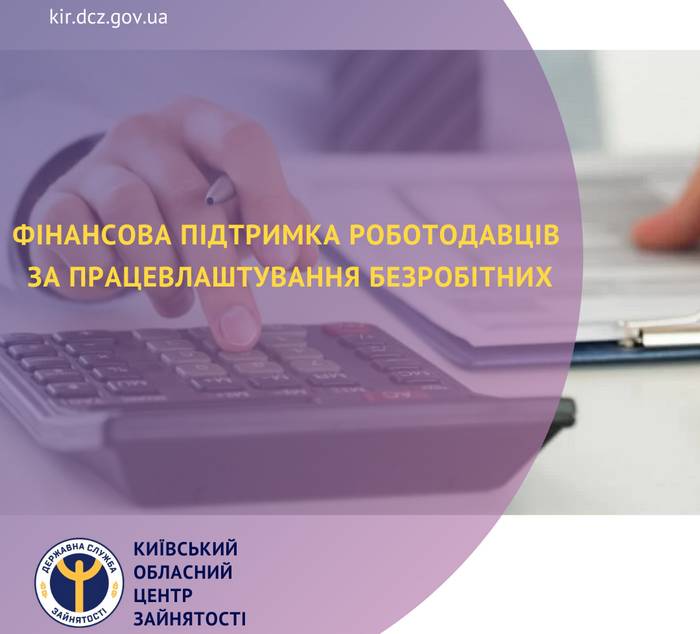 kir.dcz.gov.ua

ФІНАНСОВА ПІДТРИМКА РОБОТОДАВЦІВ ЗА ПРАЦЕВЛАШТУВАННЯ БЕЗРОБІТНИХ

ДЕРЖАВНА СЛУЖБА ЗАЙНЯТОСТІ

КИЇВСЬКИЙ ОБЛАСНИЙ ЦЕНТР ЗАЙНЯТОСТІ